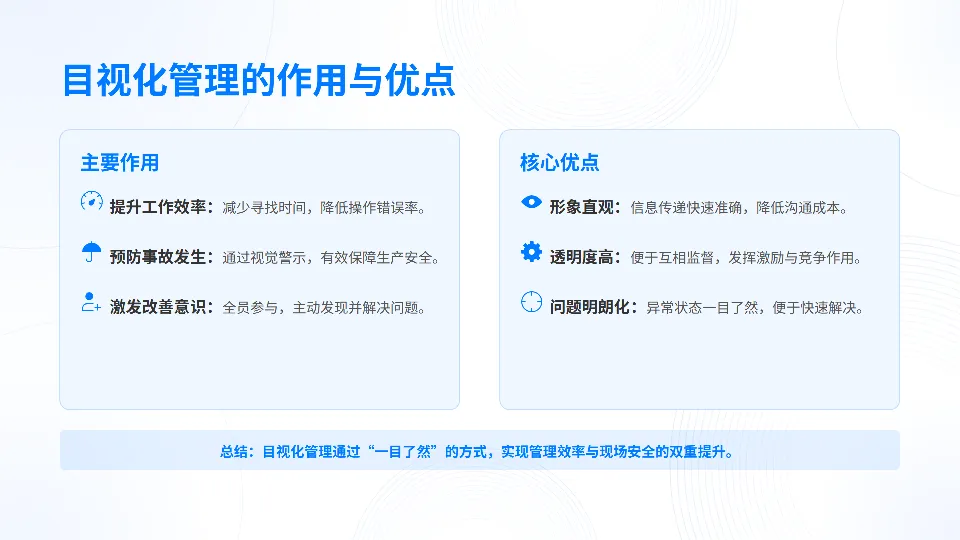 目视化管理的作用与优点

主要作用

提升工作效率：减少寻找时间，降低操作错误率。

预防事故发生：通过视觉警示，有效保障生产安全。

激发改善意识：全员参与，主动发现并解决问题。

核心优点

形象直观：信息传递快速准确，降低沟通成本。

透明度高：便于互相监督，发挥激励与竞争作用。

问题明朗化：异常状态一目了然，便于快速解决。

总结：目视化管理通过“一目了然”的方式，实现管理效率与现场安全的双重提升。